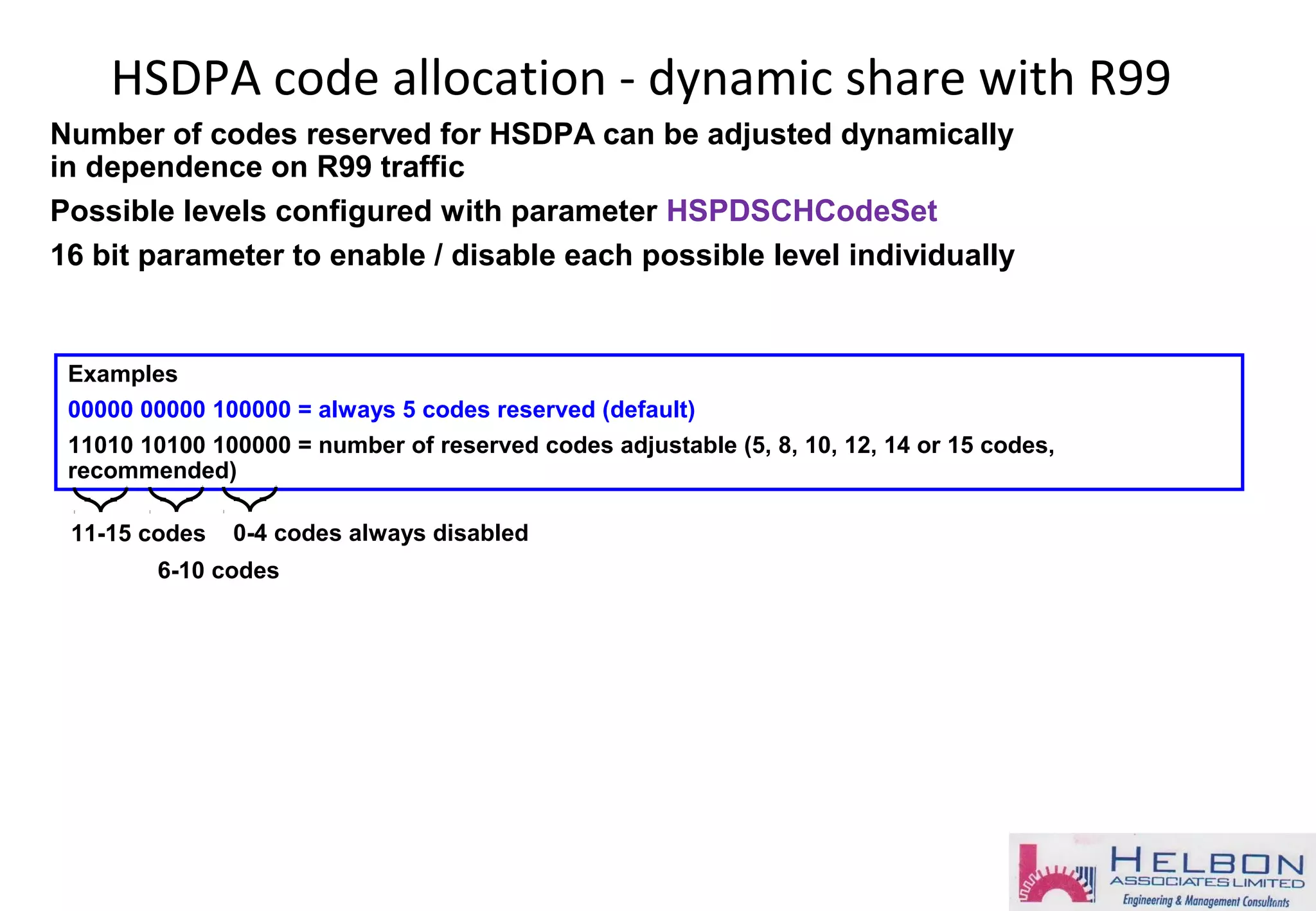 HSDPA code allocation - dynamic share with R99

Number of codes reserved for HSDPA can be adjusted dynamically in dependence on R99 traffic

Possible levels configured with parameter HSPDSCHCodeSet

16 bit parameter to enable / disable each possible level individually

Examples

00000 00000 100000 = always 5 codes reserved (default)

11010 10100 100000 = number of reserved codes adjustable (5, 8, 10, 12, 14 or 15 codes, recommended)

11-15 codes

0-4 codes always disabled

6-10 codes

HELBON
ASSOCIATES LIMITED
Engineering & Management Consultants